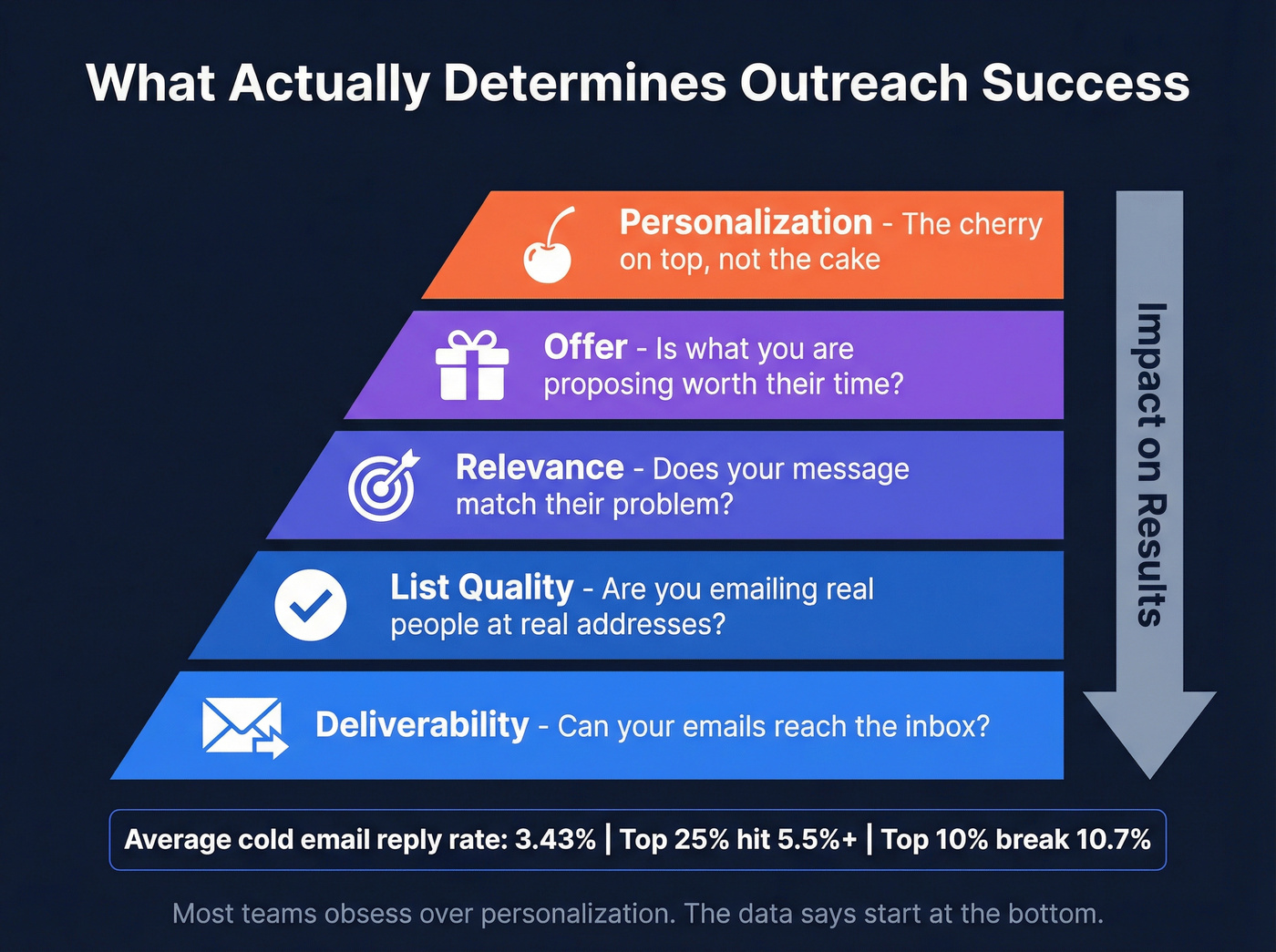 What Actually Determines Outreach Success

Personalization - The cherry on top, not the cake

Offer - Is what you are proposing worth their time?

Relevance - Does your message match their problem?

List Quality - Are you emailing real people at real addresses?

Deliverability - Can your emails reach the inbox?

Impact on Results

Average cold email reply rate: 3.43% | Top 25% hit 5.5%+ | Top 10% break 10.7%

Most teams obsess over personalization. The data says start at the bottom.